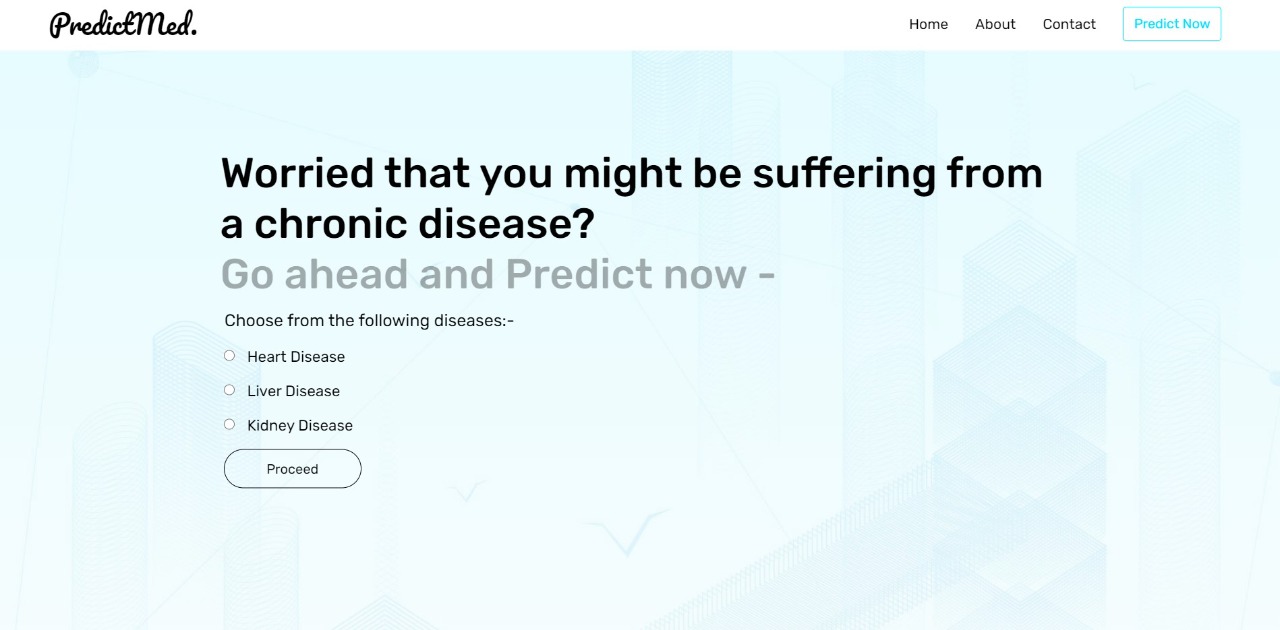 PredictMed.

Home About Contact Predict Now

Worried that you might be suffering from a chronic disease?

Go ahead and Predict now -

Choose from the following diseases:-

Heart Disease

Liver Disease

Kidney Disease

Proceed